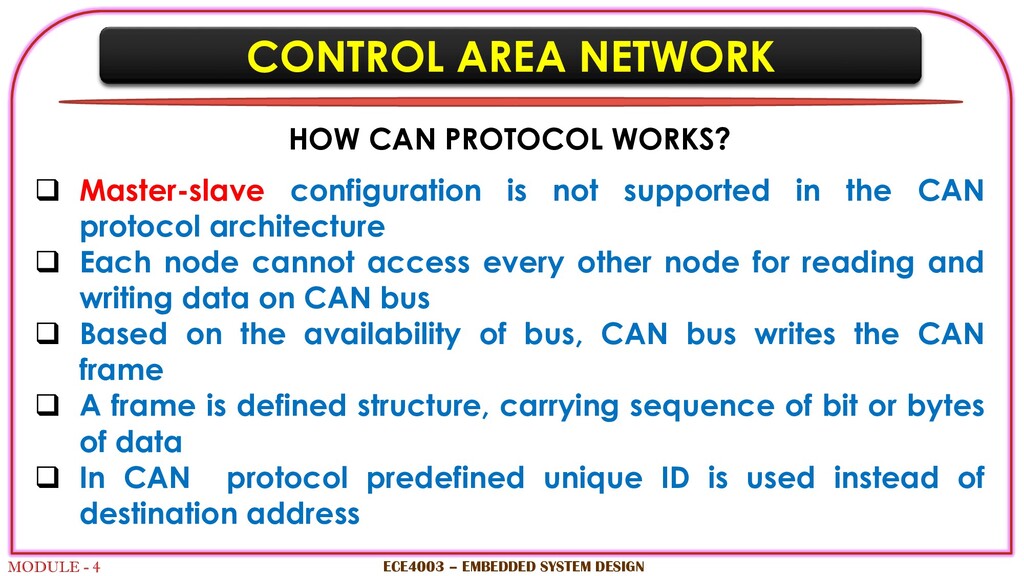 CONTROL AREA NETWORK

HOW CAN PROTOCOL WORKS?

❑ Master-slave configuration is not supported in the CAN protocol architecture
❑ Each node cannot access every other node for reading and writing data on CAN bus
❑ Based on the availability of bus, CAN bus writes the CAN frame
❑ A frame is defined structure, carrying sequence of bit or bytes of data
❑ In CAN protocol predefined unique ID is used instead of destination address

MODULE - 4

ECE4003 – EMBEDDED SYSTEM DESIGN